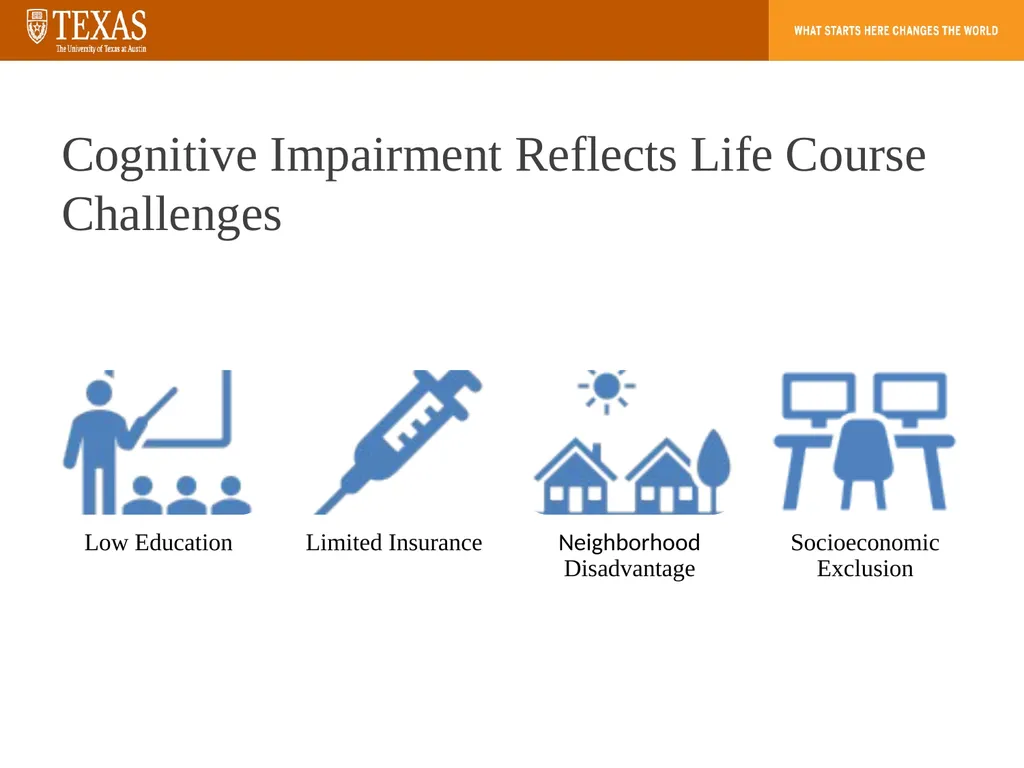 TEXAS
The University of Texas at Austin

WHAT STARTS HERE CHANGES THE WORLD

Cognitive Impairment Reflects Life Course Challenges

Low Education

Limited Insurance

Neighborhood Disadvantage

Socioeconomic Exclusion